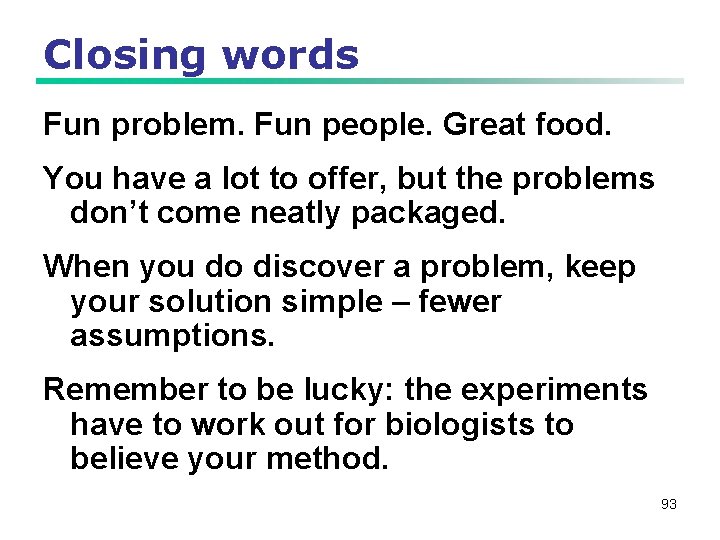 Closing words

Fun problem. Fun people. Great food.

You have a lot to offer, but the problems don’t come neatly packaged.

When you do discover a problem, keep your solution simple – fewer assumptions.

Remember to be lucky: the experiments have to work out for biologists to believe your method.

93